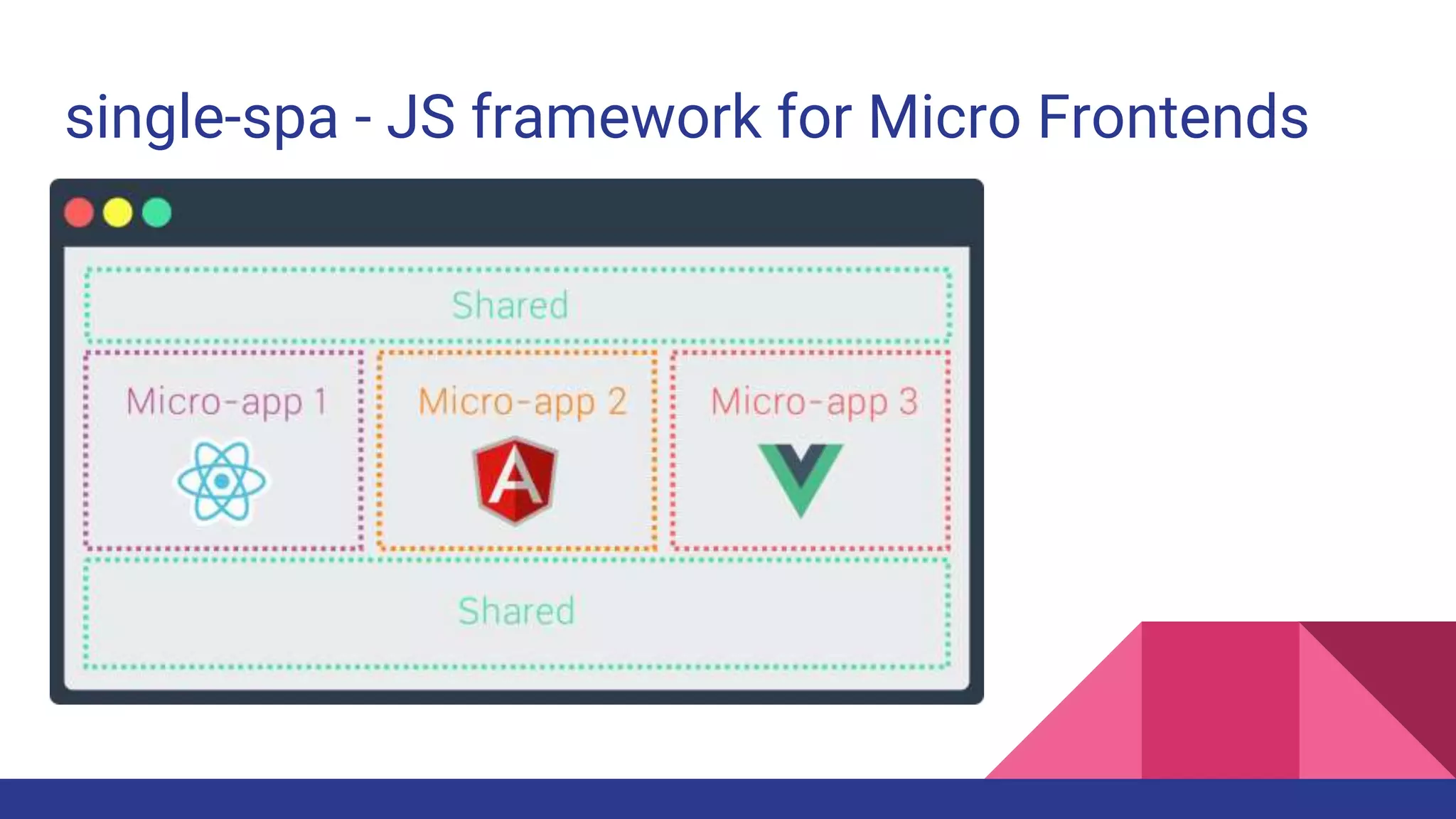 single-spa - JS framework for Micro Frontends

Shared

Micro-app 1

Micro-app 2

A

Micro-app 3

Shared